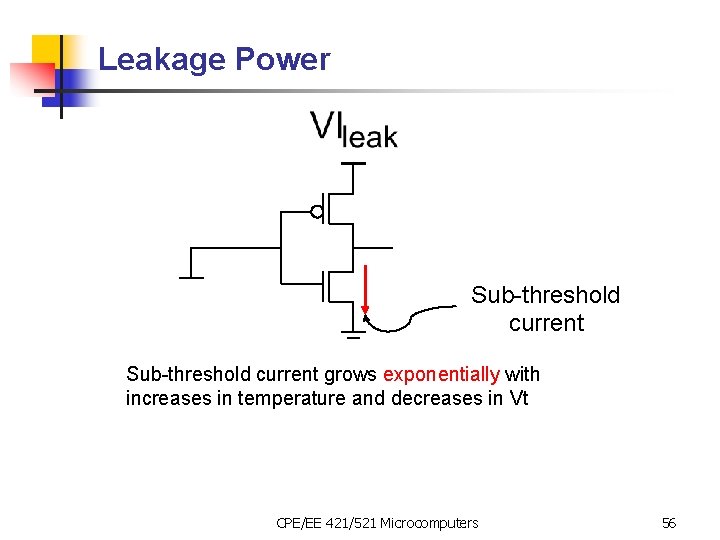 Leakage Power

$VI_{leak}$

Sub-threshold current

Sub-threshold current grows exponentially with increases in temperature and decreases in Vt

CPE/EE 421/521 Microcomputers

56